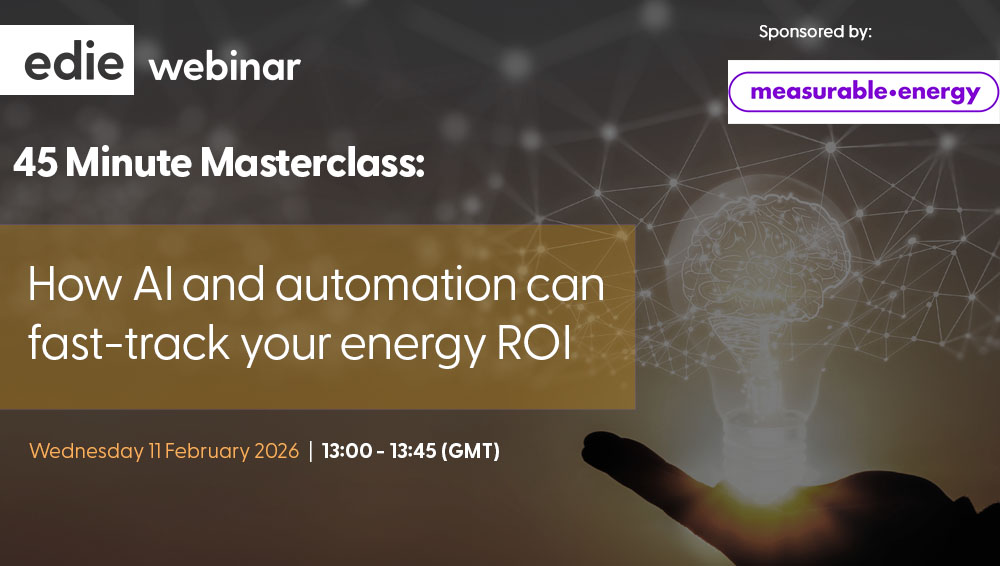 edie webinar

Sponsored by:

measurable•energy

45 Minute Masterclass:

How AI and automation can fast-track your energy ROI

Wednesday 11 February 2026 | 13:00 - 13:45 (GMT)